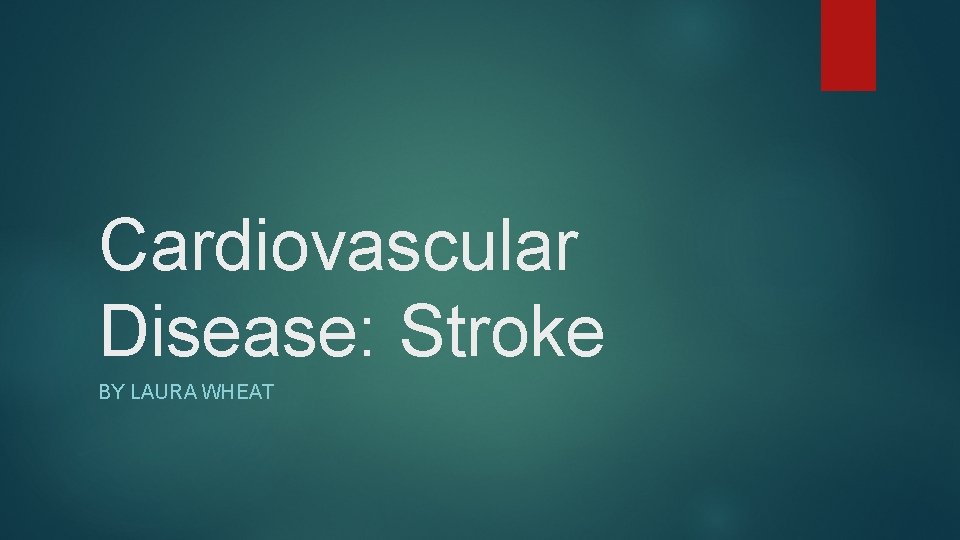 Cardiovascular Disease: Stroke

BY LAURA WHEAT